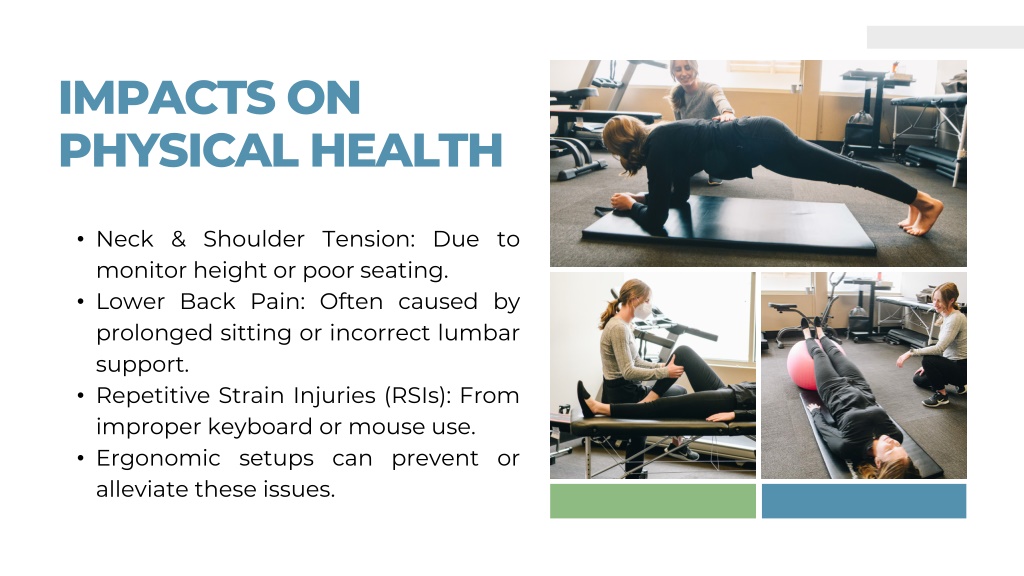 IMPACTS ON PHYSICAL HEALTH

• Neck & Shoulder Tension: Due to monitor height or poor seating.
• Lower Back Pain: Often caused by prolonged sitting or incorrect lumbar support.
• Repetitive Strain Injuries (RSIs): From improper keyboard or mouse use.
• Ergonomic setups can prevent or alleviate these issues.